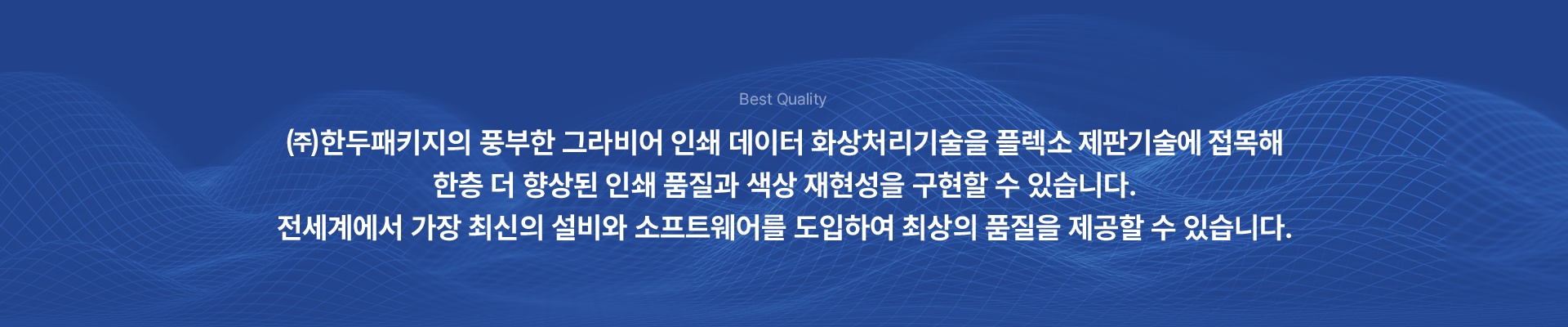 Best Quality

㈜한두패키지의 풍부한 그라비어 인쇄 데이터 화상처리기술을 플렉소 제판기술에 접목해
한층 더 향상된 인쇄 품질과 색상 재현성을 구현할 수 있습니다.
전세계에서 가장 최신의 설비와 소프트웨어를 도입하여 최상의 품질을 제공할 수 있습니다.